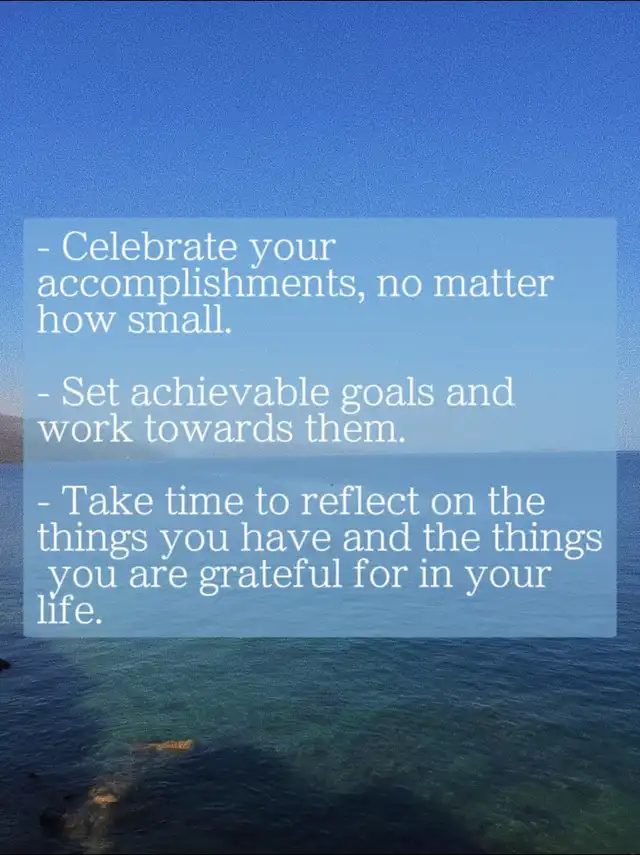 - Celebrate your accomplishments, no matter how small.

- Set achievable goals and work towards them.

- Take time to reflect on the things you have and the things you are grateful for in your life.